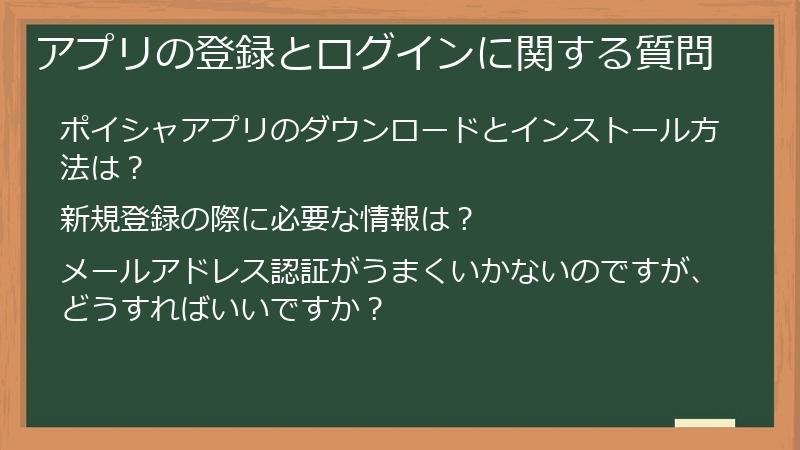 アプリの登録とログインに関する質問

ポイシャアプリのダウンロードとインストール方法は？

新規登録の際に必要な情報は？

メールアドレス認証がうまくいかないのですが、どうすればいいですか？